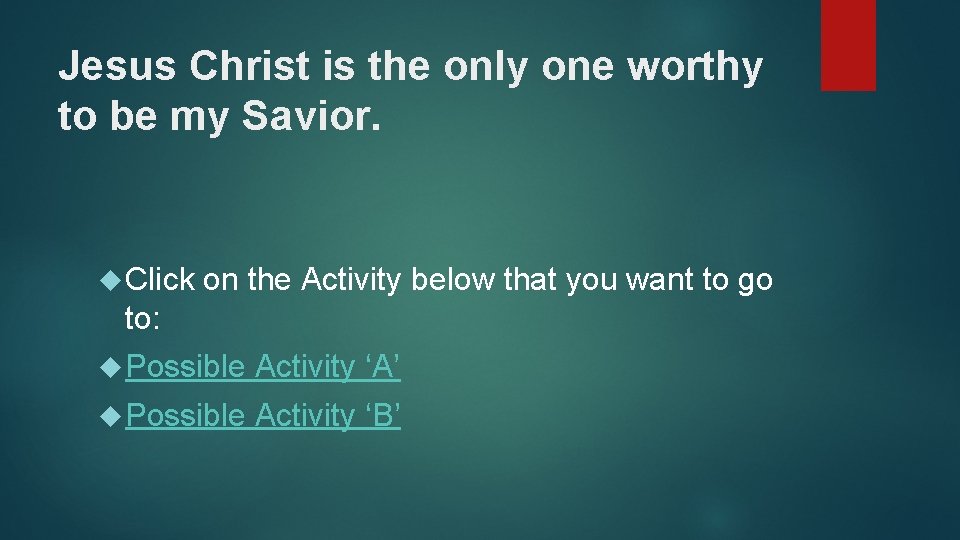 Jesus Christ is the only one worthy to be my Savior.

Click on the Activity below that you want to go to:

Possible Activity ‘A’

Possible Activity ‘B’